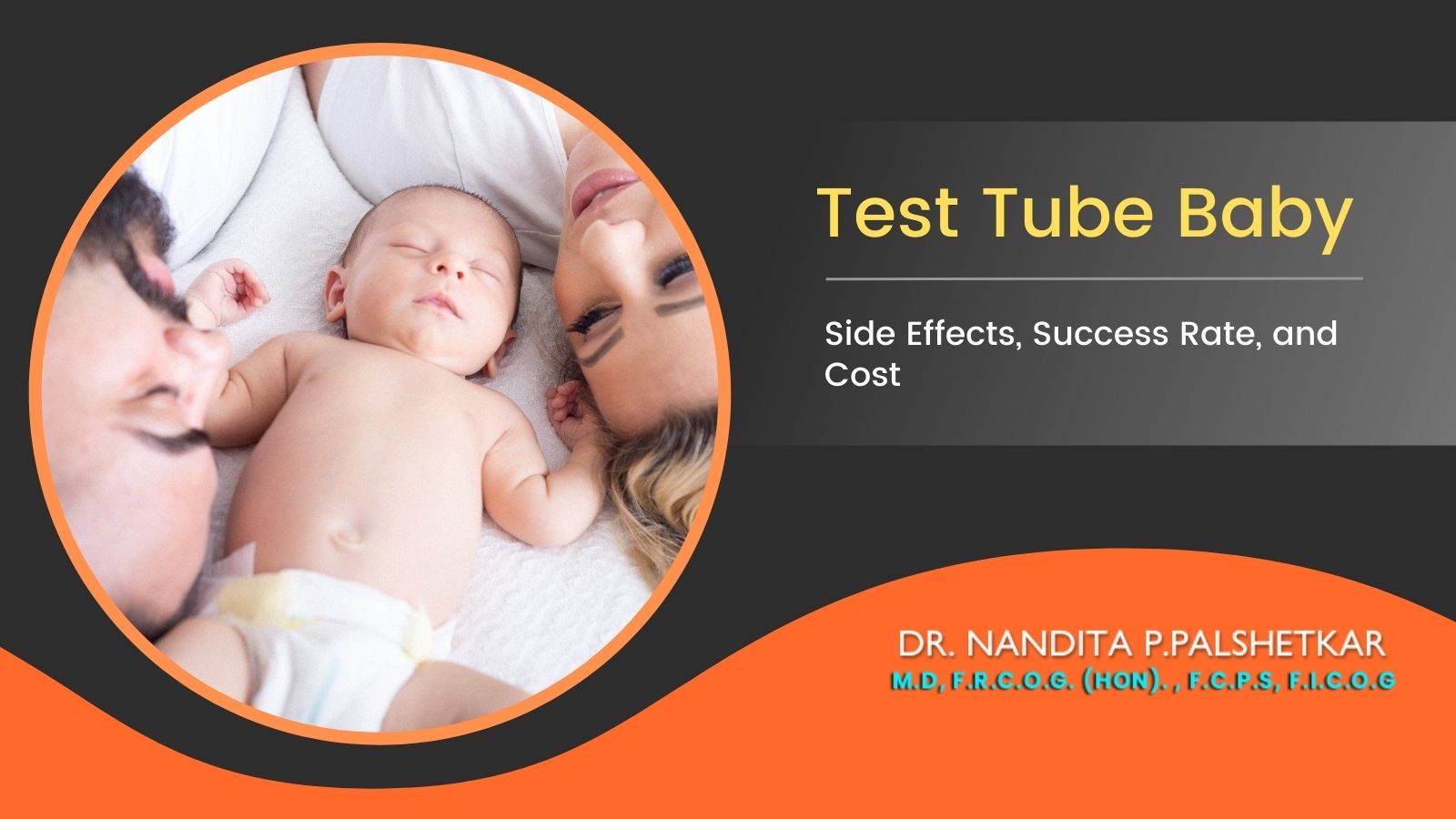 Test Tube Baby

Side Effects, Success Rate, and Cost

DR. NANDITA P.PALSHETKAR
M.D, F.R.C.O.G. (HON). , F.C.P.S, F.I.C.O.G